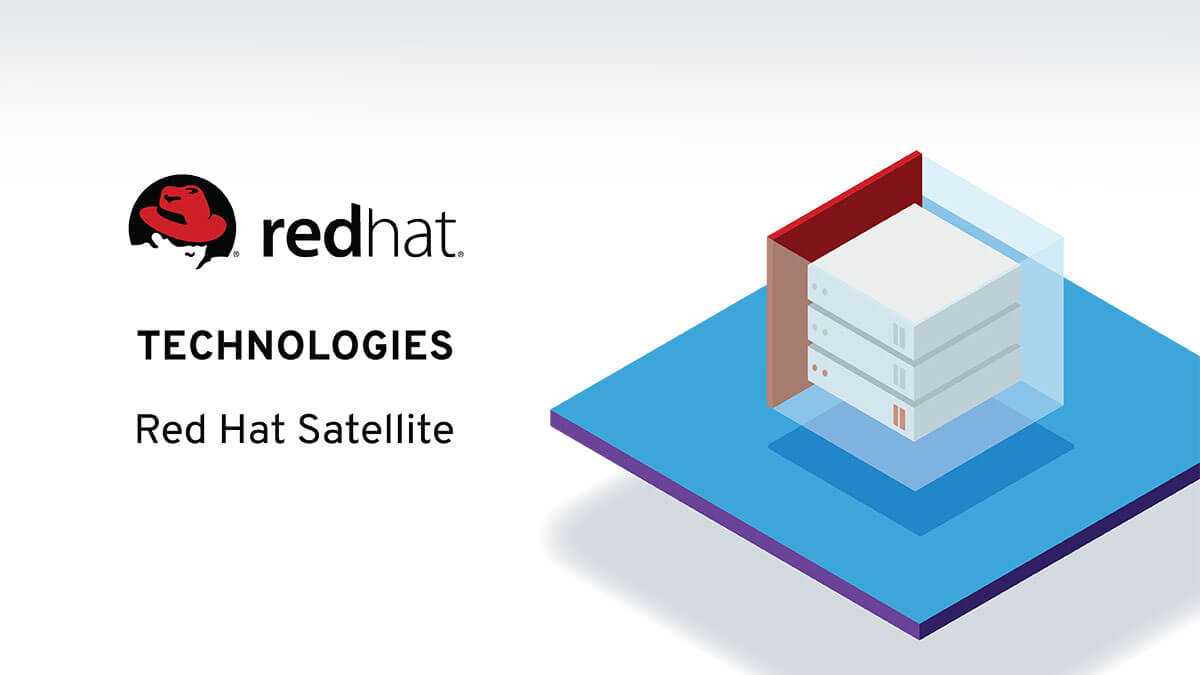 redhat.

TECHNOLOGIES

Red Hat Satellite